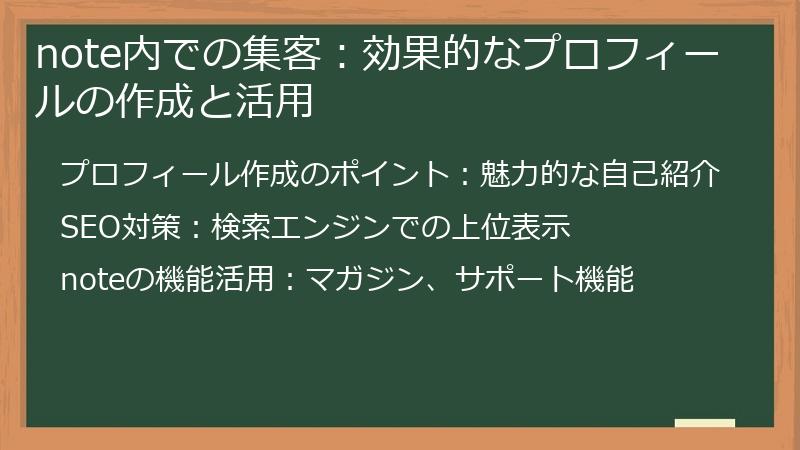 note内での集客：効果的なプロフィールの作成と活用

プロフィール作成のポイント：魅力的な自己紹介

SEO対策：検索エンジンでの上位表示

noteの機能活用：マガジン、サポート機能